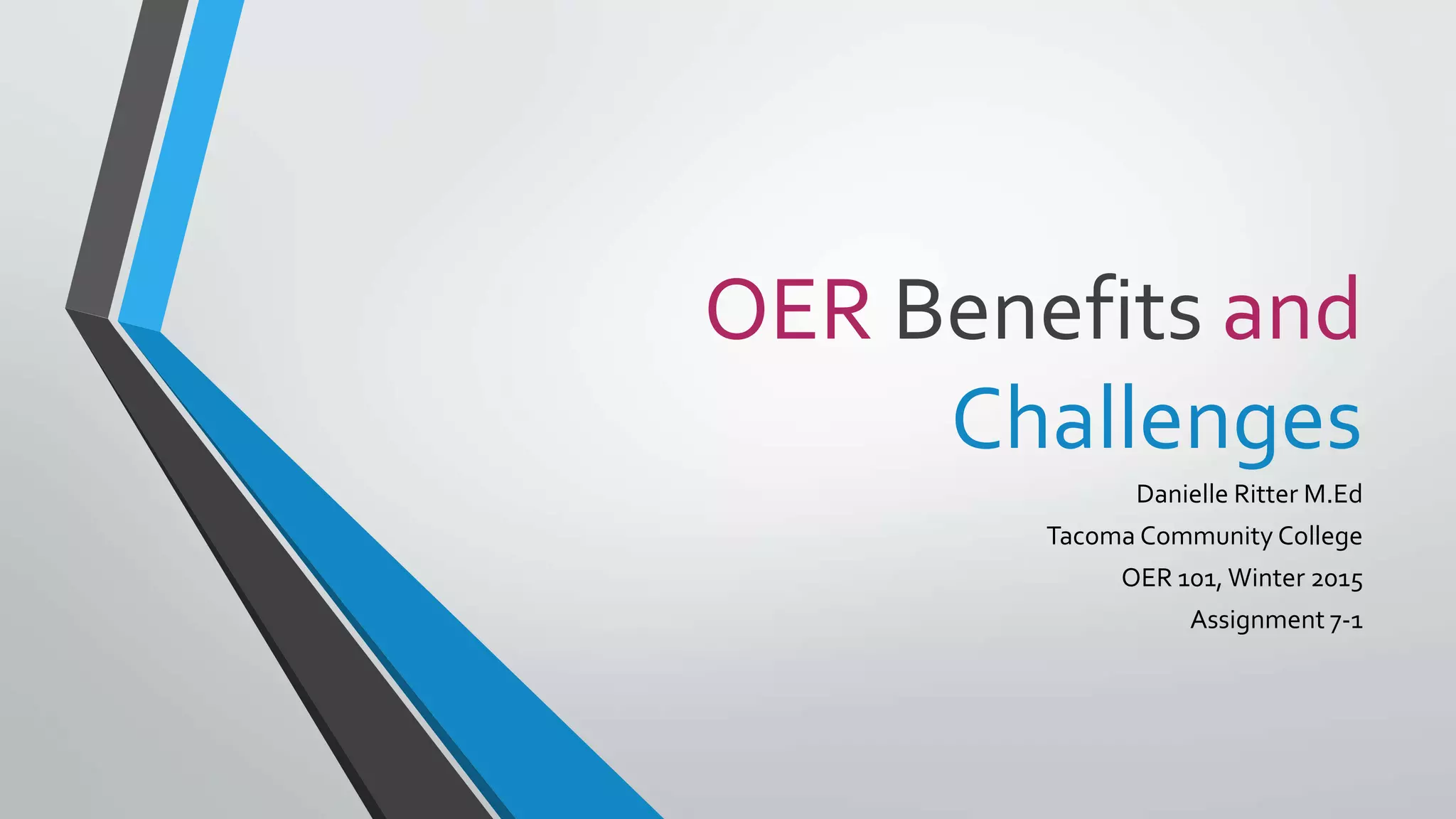 OER Benefits and Challenges

Danielle Ritter M.Ed

Tacoma Community College

OER 101, Winter 2015

Assignment 7-1